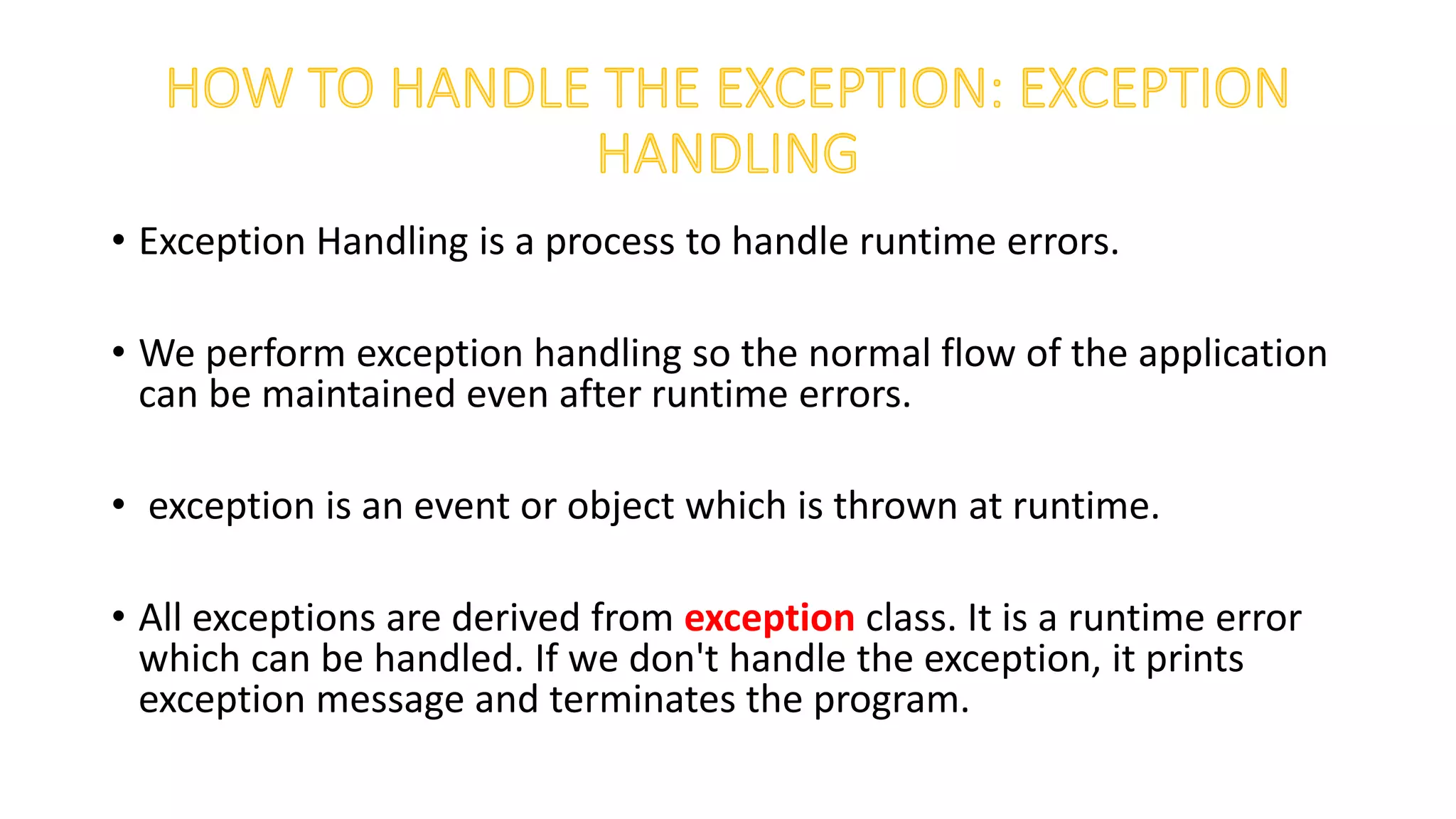 HOW TO HANDLE THE EXCEPTION: EXCEPTION HANDLING

• Exception Handling is a process to handle runtime errors.

• We perform exception handling so the normal flow of the application can be maintained even after runtime errors.

• exception is an event or object which is thrown at runtime.

• All exceptions are derived from exception class. It is a runtime error which can be handled. If we don't handle the exception, it prints exception message and terminates the program.